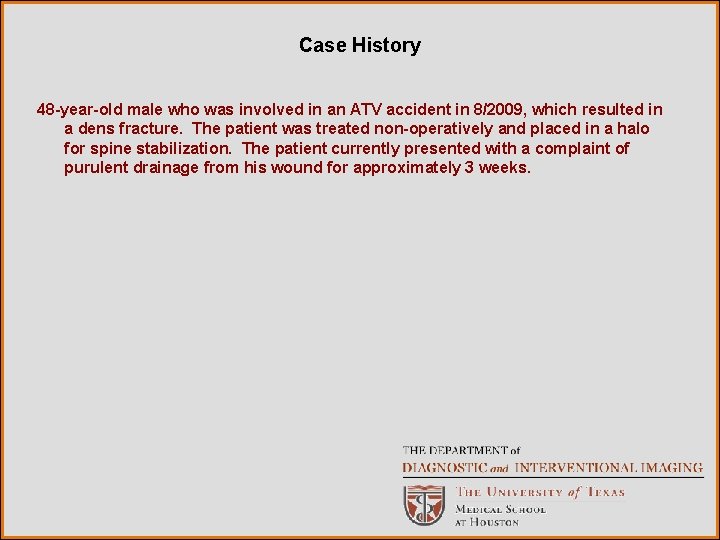 Case History

48-year-old male who was involved in an ATV accident in 8/2009, which resulted in a dens fracture. The patient was treated non-operatively and placed in a halo for spine stabilization. The patient currently presented with a complaint of purulent drainage from his wound for approximately 3 weeks.

THE DEPARTMENT of
DIAGNOSTIC and INTERVENTIONAL IMAGING

THE UNIVERSITY of TEXAS
MEDICAL SCHOOL
AT HOUSTON